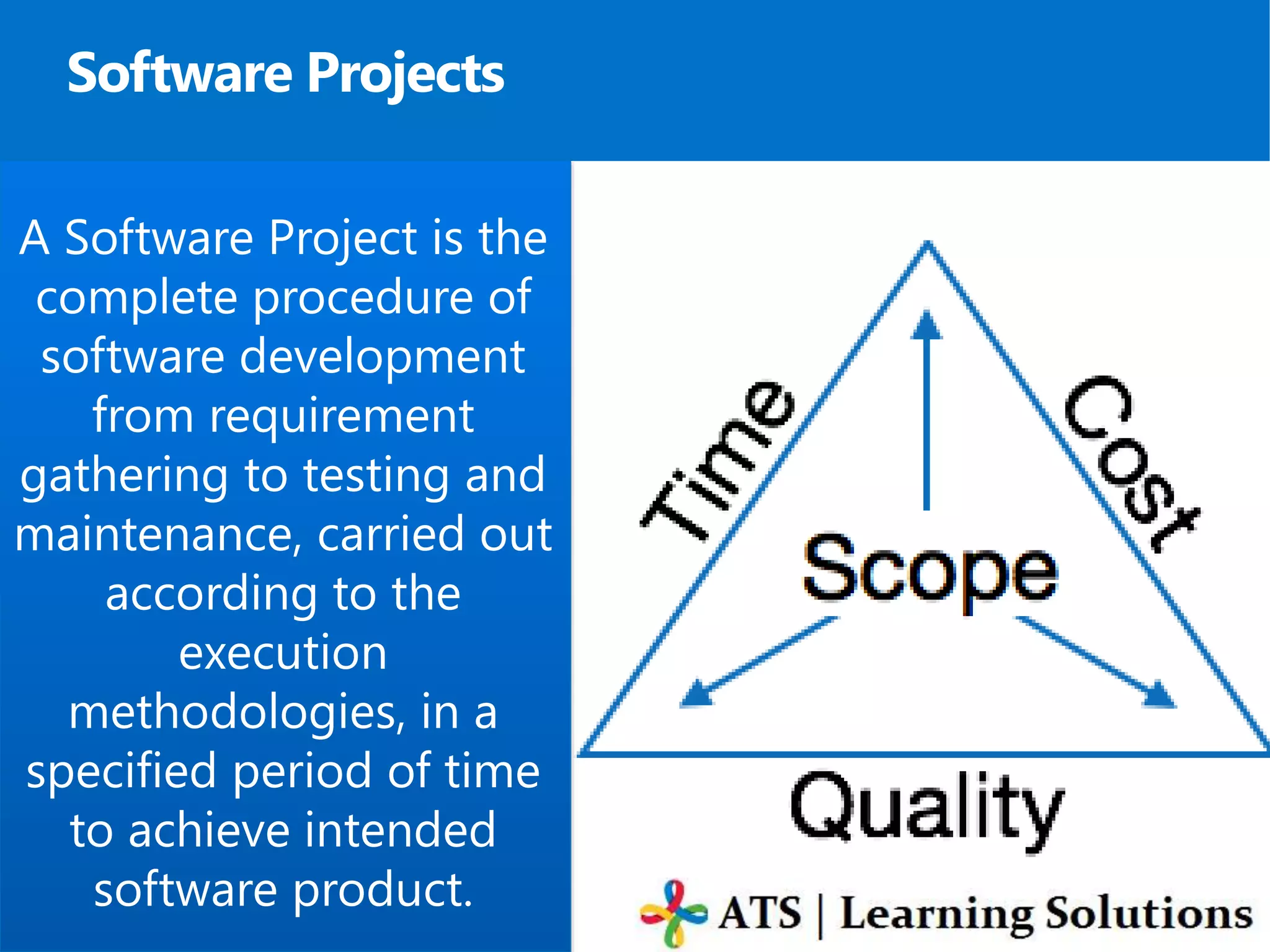 Software Projects

A Software Project is the complete procedure of software development from requirement gathering to testing and maintenance, carried out according to the execution methodologies, in a specified period of time to achieve intended software product.

Time
Cost
Scope
Quality

ATS | Learning Solutions